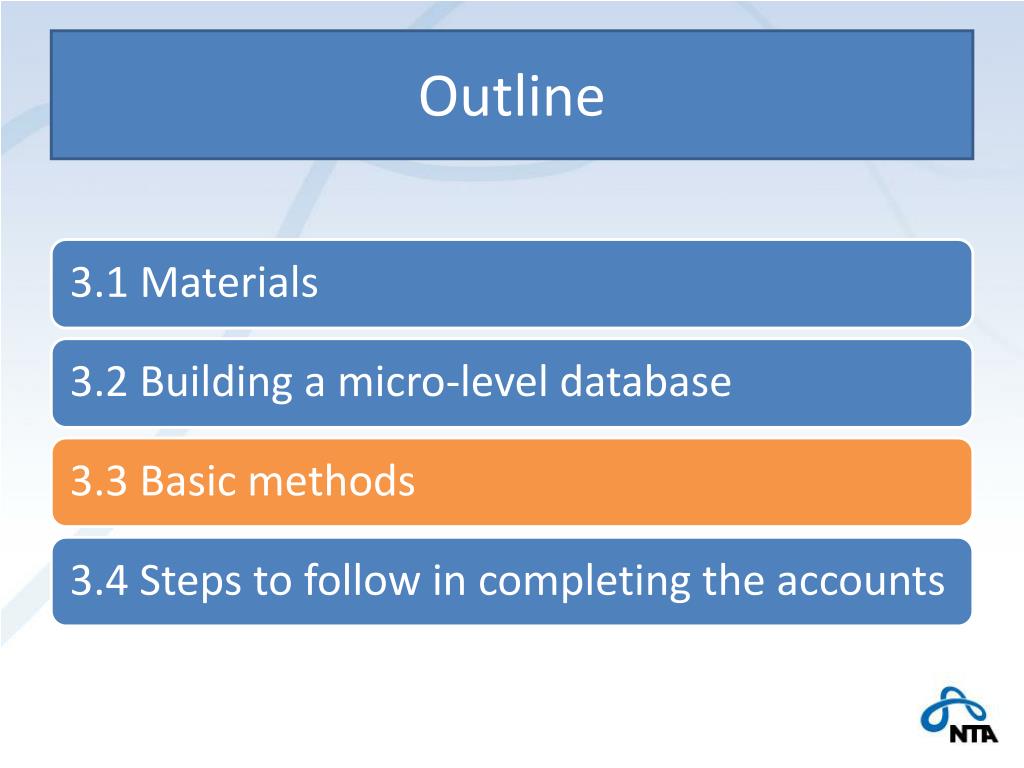 Outline

3.1 Materials

3.2 Building a micro-level database

3.3 Basic methods

3.4 Steps to follow in completing the accounts

NTA